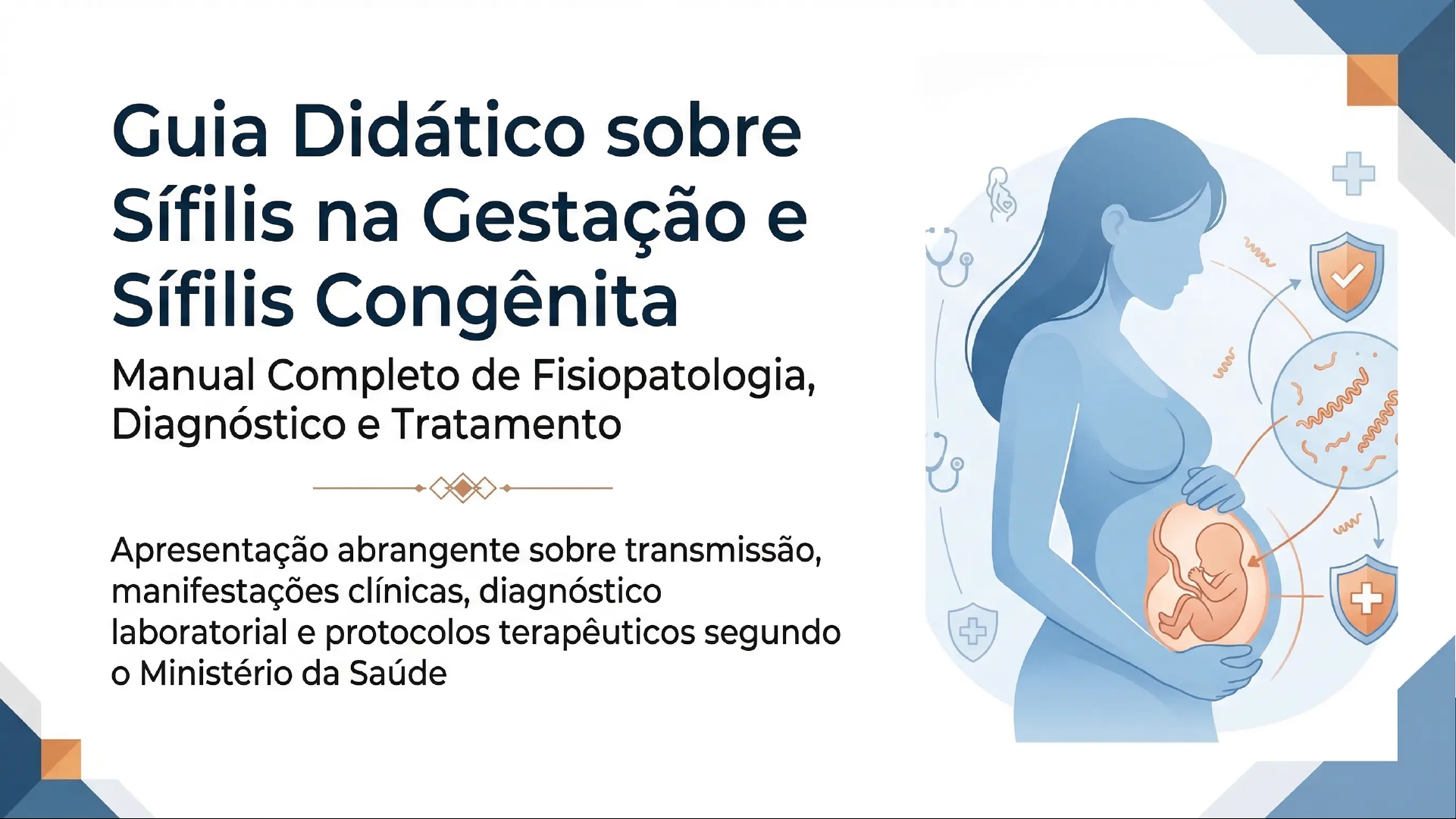 Guia Didático sobre Sífilis na Gestação e Sífilis Congênita

Manual Completo de Fisiopatologia, Diagnóstico e Tratamento

Apresentação abrangente sobre transmissão, manifestações clínicas, diagnóstico laboratorial e protocolos terapêuticos segundo o Ministério da Saúde